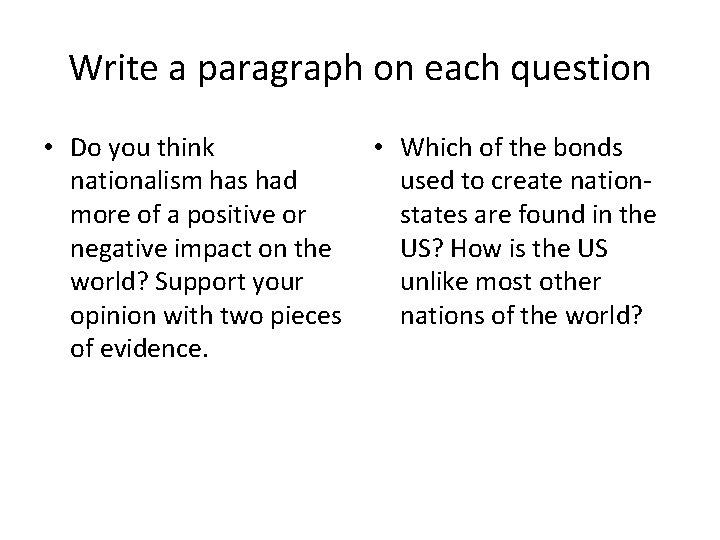 Write a paragraph on each question

• Do you think nationalism has had more of a positive or negative impact on the world? Support your opinion with two pieces of evidence.

• Which of the bonds used to create nation-states are found in the US? How is the US unlike most other nations of the world?